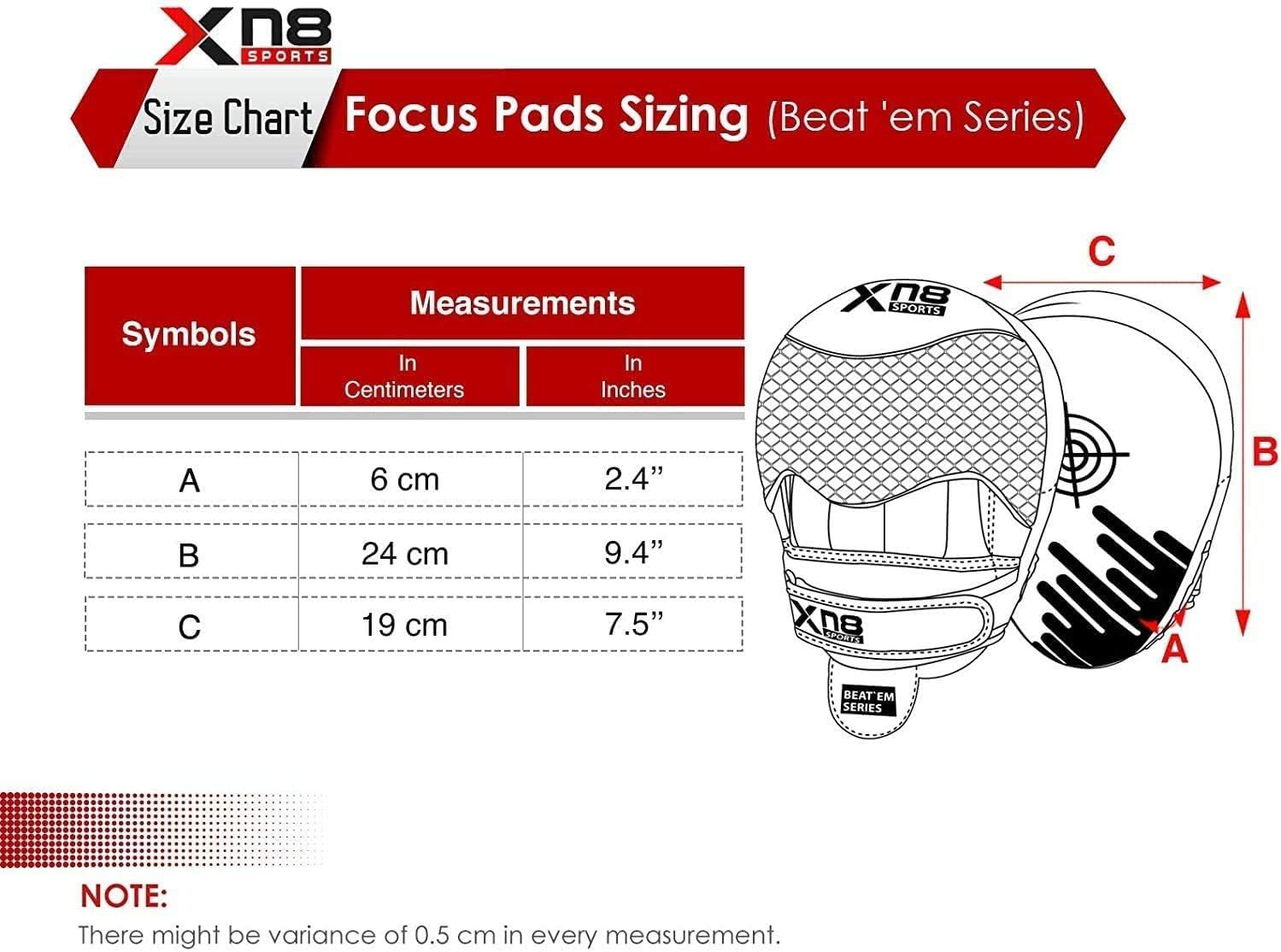 Xn8 SPORTS

Size Chart Focus Pads Sizing (Beat 'em Series)

| Symbols | Measurements In Centimeters | Measurements In Inches |
|---|---|---|
| A | 6 cm | 2.4” |
| B | 24 cm | 9.4” |
| C | 19 cm | 7.5” |

C

B

A

Xn8 SPORTS

Xn8 SPORTS

BEAT'EM SERIES

NOTE:
There might be variance of 0.5 cm in every measurement.